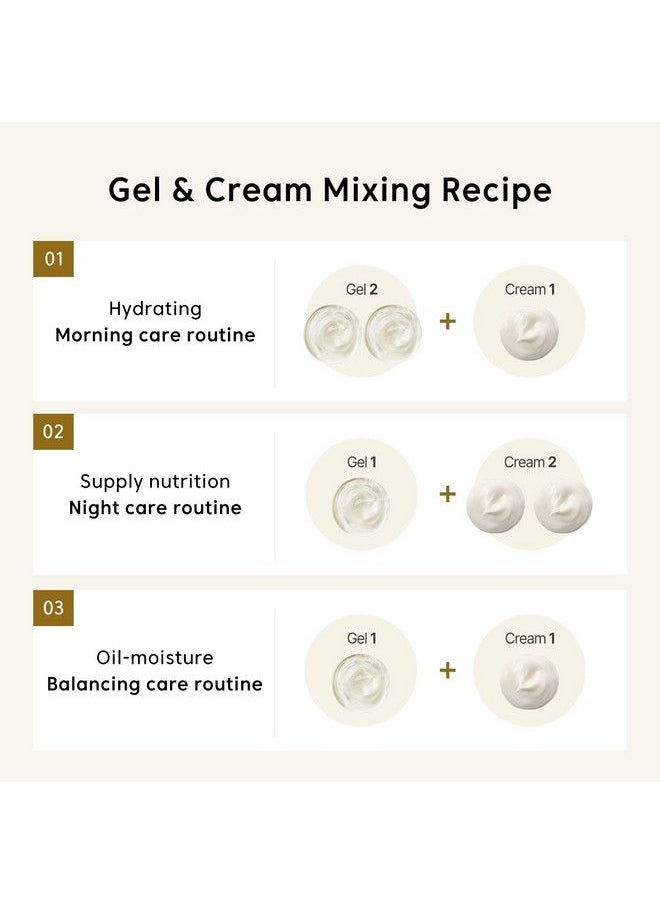 Gel & Cream Mixing Recipe

01

Hydrating
Morning care routine

Gel 2

+

Cream 1

02

Supply nutrition
Night care routine

Gel 1

+

Cream 2

03

Oil-moisture
Balancing care routine

Gel 1

+

Cream 1